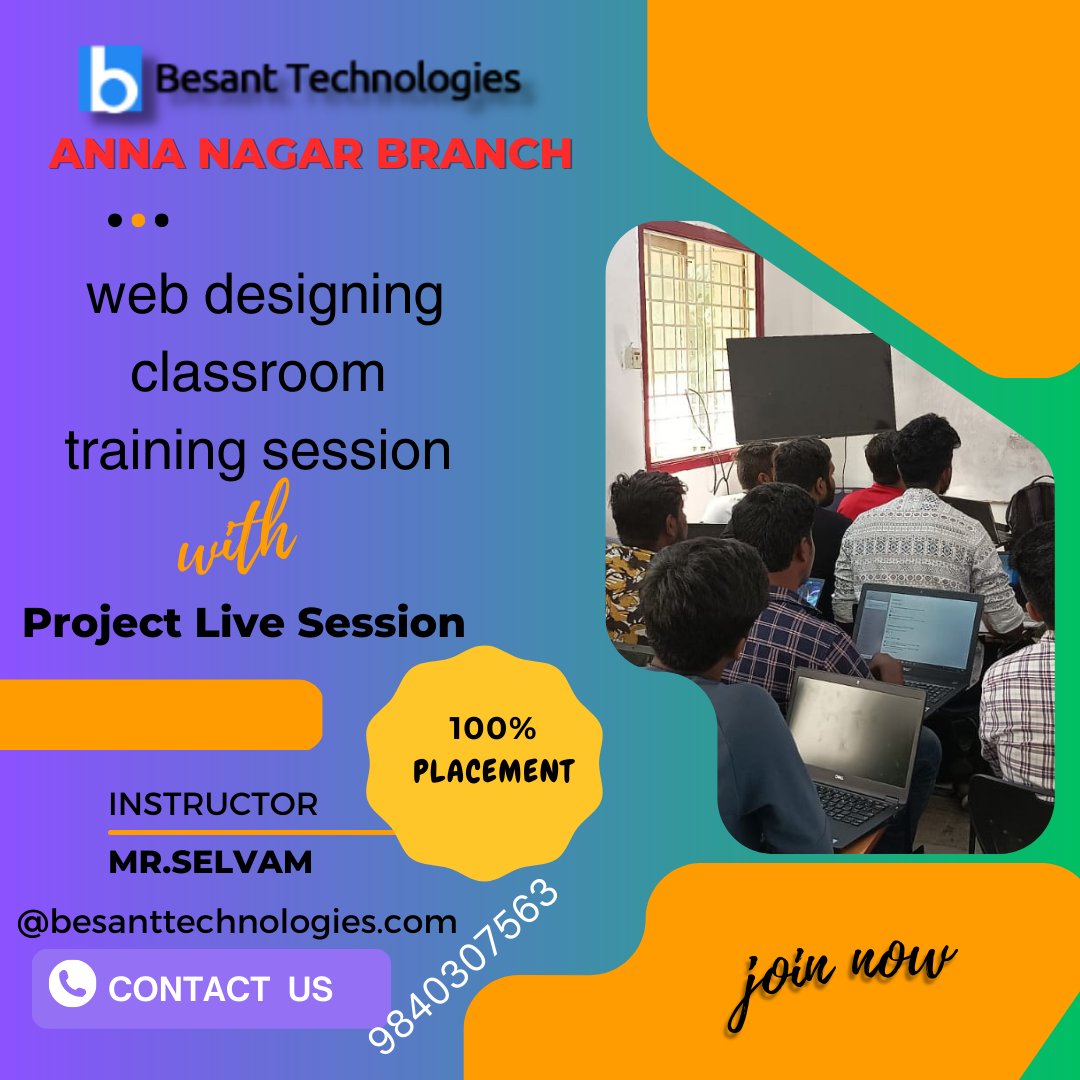 Besant Technologies

ANNA NAGAR BRANCH

web designing classroom training session

with

Project Live Session

100% PLACEMENT

INSTRUCTOR

MR.SELVAM

@besanttechnologies.com

CONTACT US

9840307563

join now